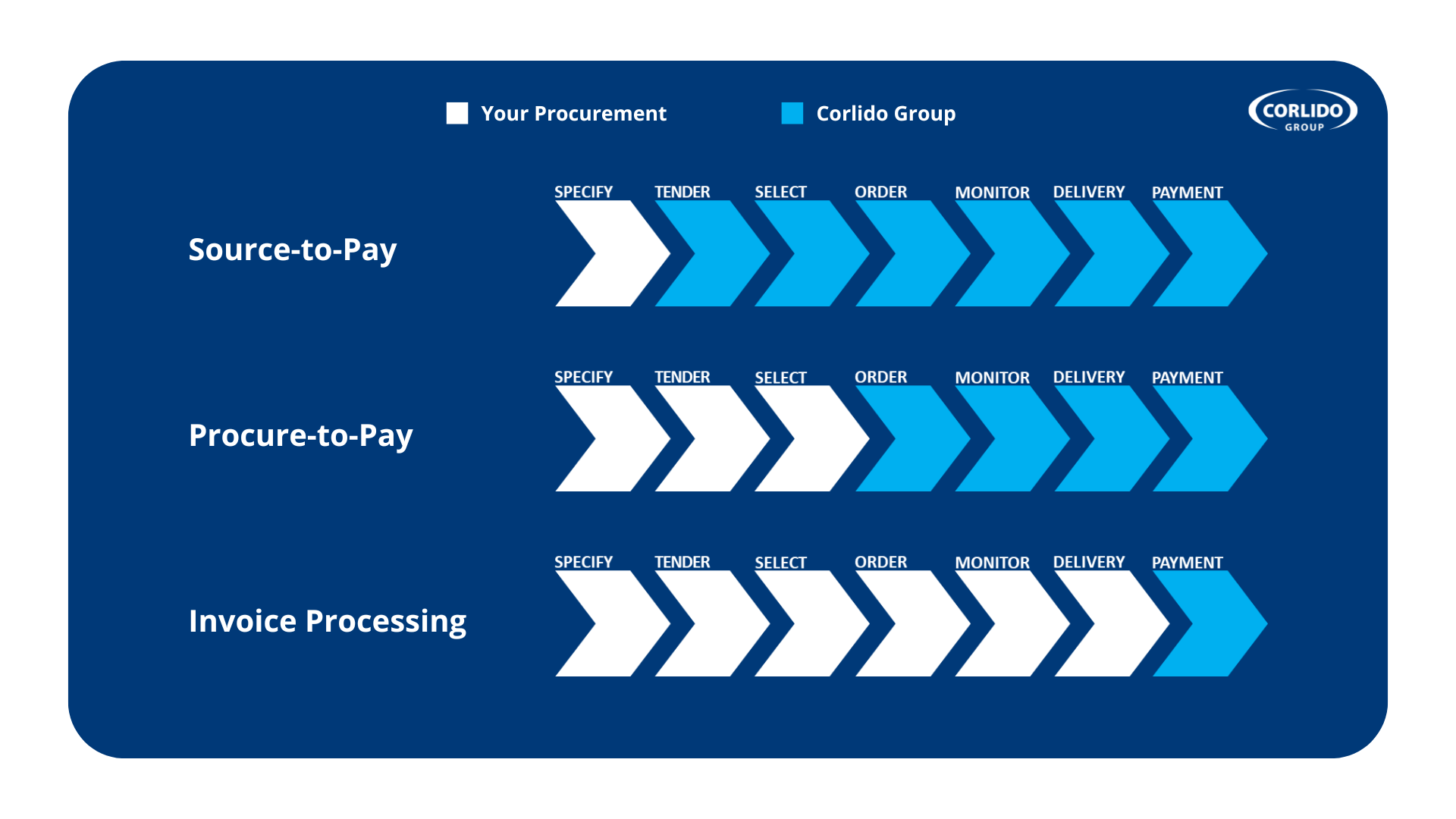 Your Procurement

Corlido Group

CORLIDO GROUP

Source-to-Pay

SPECIFY TENDER SELECT ORDER MONITOR DELIVERY PAYMENT

Procure-to-Pay

SPECIFY TENDER SELECT ORDER MONITOR DELIVERY PAYMENT

Invoice Processing

SPECIFY TENDER SELECT ORDER MONITOR DELIVERY PAYMENT